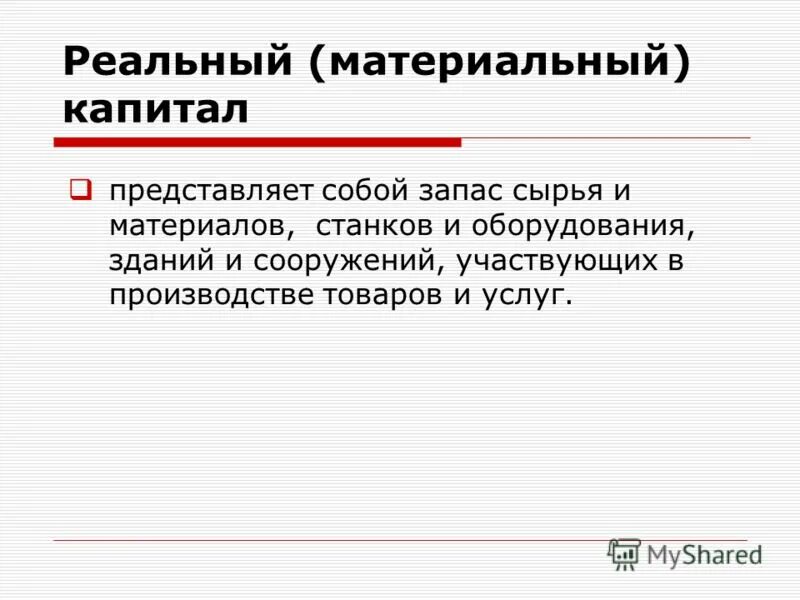 Реальный (материальный) капитал

представляет собой запас сырья и материалов,  станков и оборудования, зданий и сооружений, участвующих в производстве товаров и услуг.

MyShared